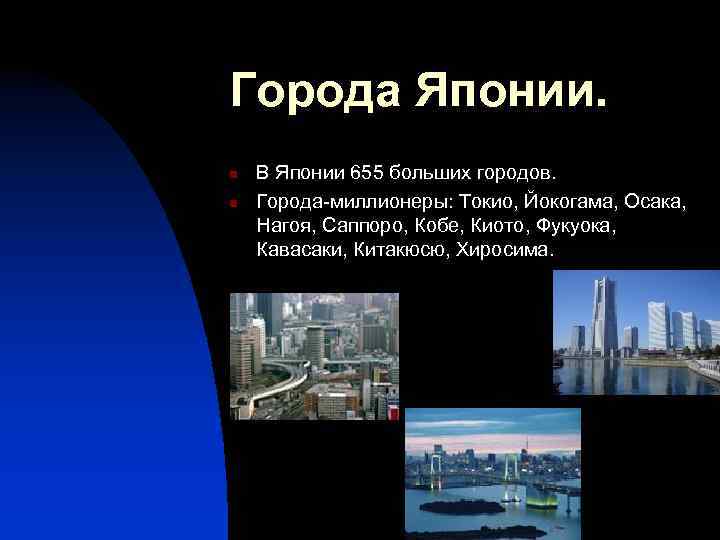 Города Японии.

В Японии 655 больших городов.

Города-миллионеры: Токио, Йокогама, Осака, Нагоя, Саппоро, Кобе, Киото, Фукуока, Кавасаки, Китакюсю, Хиросима.